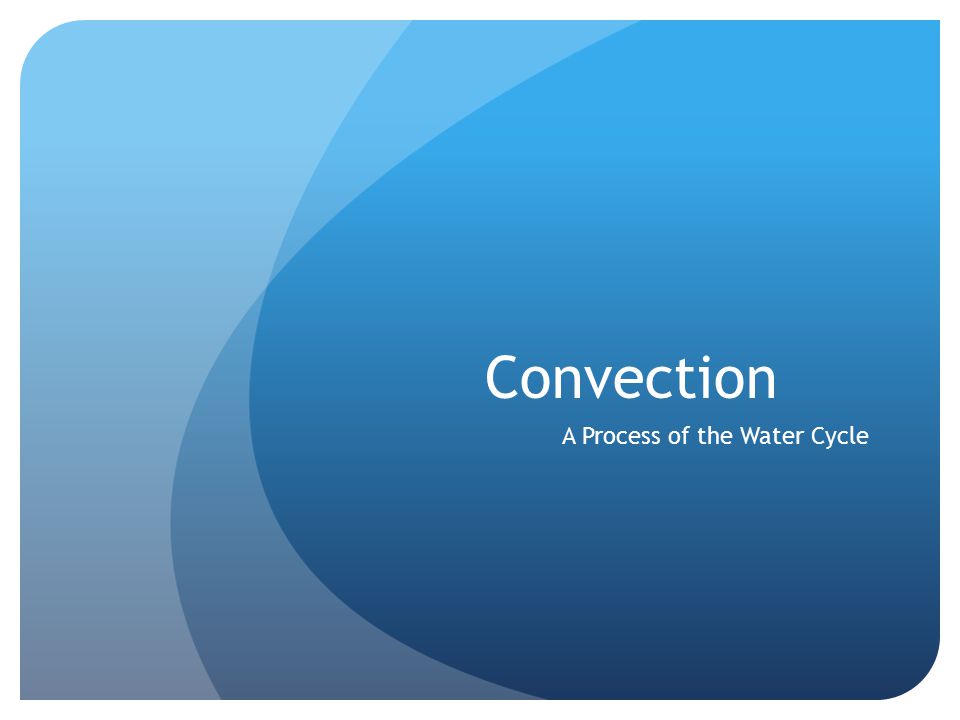 Convection

A Process of the Water Cycle